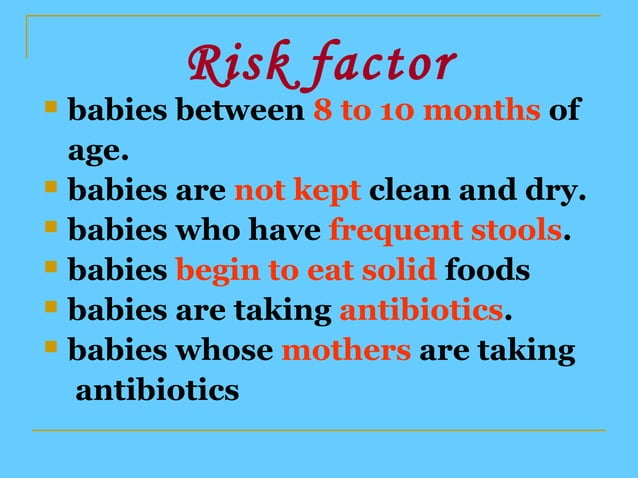 Risk factor

- babies between 8 to 10 months of age.
- babies are not kept clean and dry.
- babies who have frequent stools.
- babies begin to eat solid foods
- babies are taking antibiotics.
- babies whose mothers are taking antibiotics